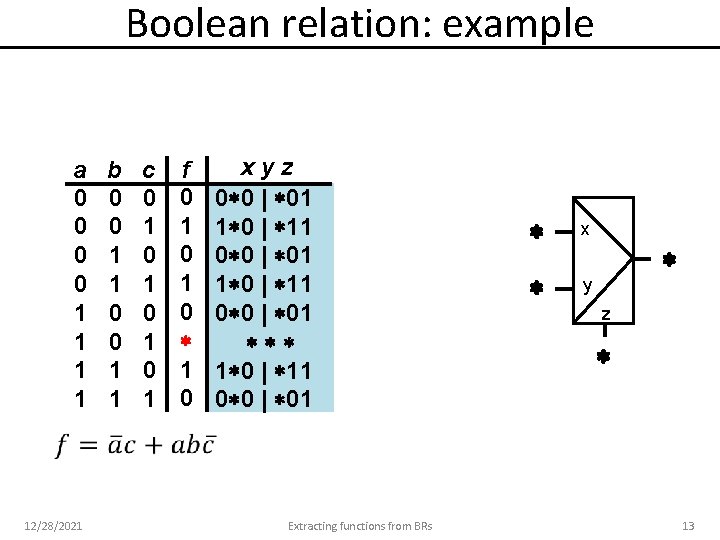 Boolean relation: example

| a | b | c | f | x y z |
|---|---|---|---|---|
| 0 | 0 | 0 | 0 | 0∗0 \| ∗01 |
| 0 | 0 | 1 | 1 | 1∗0 \| ∗11 |
| 0 | 1 | 0 | 0 | 0∗0 \| ∗01 |
| 0 | 1 | 1 | 1 | 1∗0 \| ∗11 |
| 1 | 0 | 0 | 0 | 0∗0 \| ∗01 |
| 1 | 0 | 1 | ∗ | ∗ ∗ ∗ |
| 1 | 1 | 0 | 1 | 1∗0 \| ∗11 |
| 1 | 1 | 1 | 0 | 0∗0 \| ∗01 |

$f = \bar{a}c + ab\bar{c}$

∗ x
∗ y
z
∗
∗

12/28/2021 Extracting functions from BRs 13